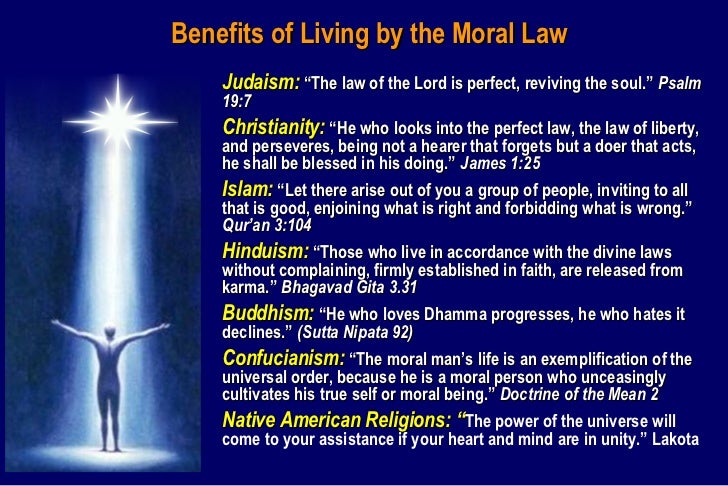 Benefits of Living by the Moral Law

Judaism: “The law of the Lord is perfect, reviving the soul.” Psalm 19:7

Christianity: “He who looks into the perfect law, the law of liberty, and perseveres, being not a hearer that forgets but a doer that acts, he shall be blessed in his doing.” James 1:25

Islam: “Let there arise out of you a group of people, inviting to all that is good, enjoining what is right and forbidding what is wrong.” Qur’an 3:104

Hinduism: “Those who live in accordance with the divine laws without complaining, firmly established in faith, are released from karma.” Bhagavad Gita 3.31

Buddhism: “He who loves Dhamma progresses, he who hates it declines.” (Sutta Nipata 92)

Confucianism: “The moral man’s life is an exemplification of the universal order, because he is a moral person who unceasingly cultivates his true self or moral being.” Doctrine of the Mean 2

Native American Religions: “The power of the universe will come to your assistance if your heart and mind are in unity.” Lakota